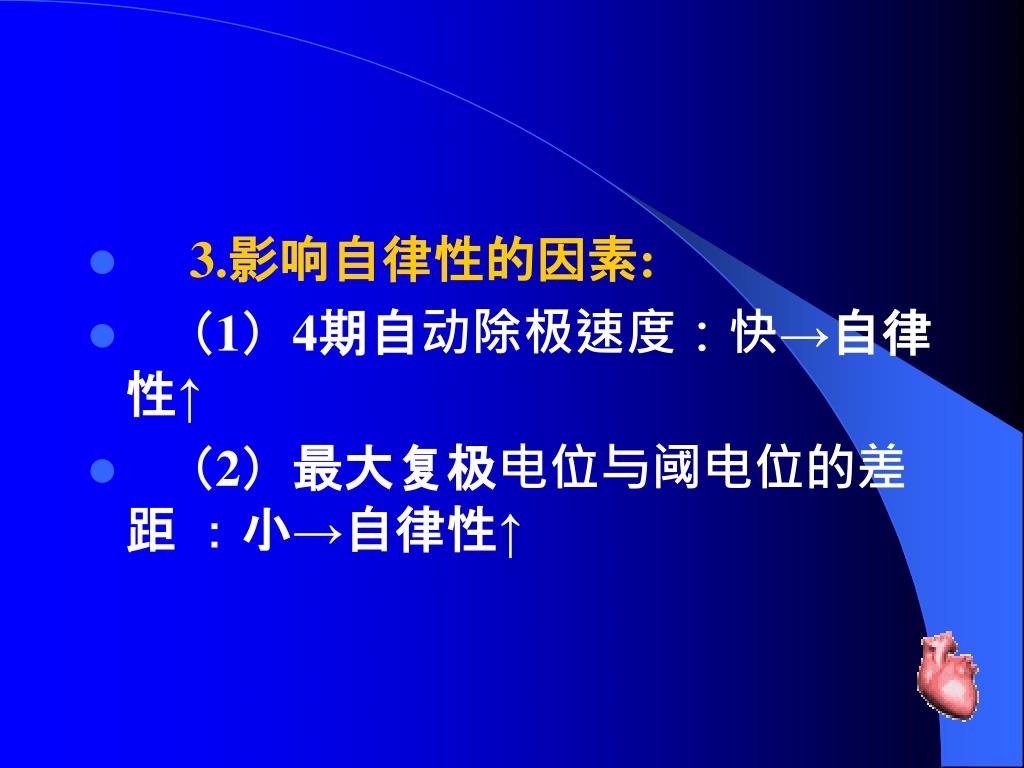 3.影响自律性的因素:

（1）4期自动除极速度：快→自律性↑

（2）最大复极电位与阈电位的差距 ：小→自律性↑